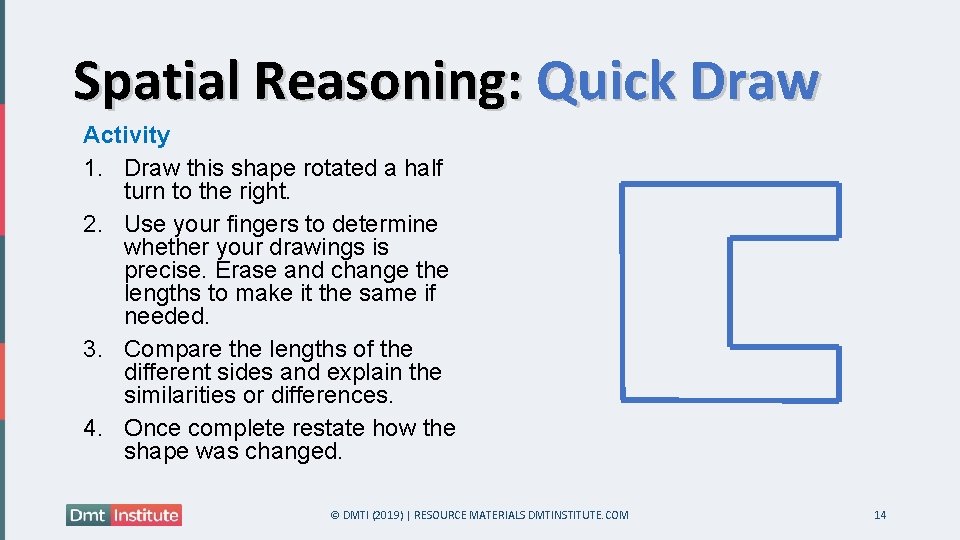 Spatial Reasoning: Quick Draw

Activity

1. Draw this shape rotated a half turn to the right.
2. Use your fingers to determine whether your drawings is precise. Erase and change the lengths to make it the same if needed.
3. Compare the lengths of the different sides and explain the similarities or differences.
4. Once complete restate how the shape was changed.

Dmt Institute

© DMTI (2019) | RESOURCE MATERIALS DMTINSTITUTE.COM

14